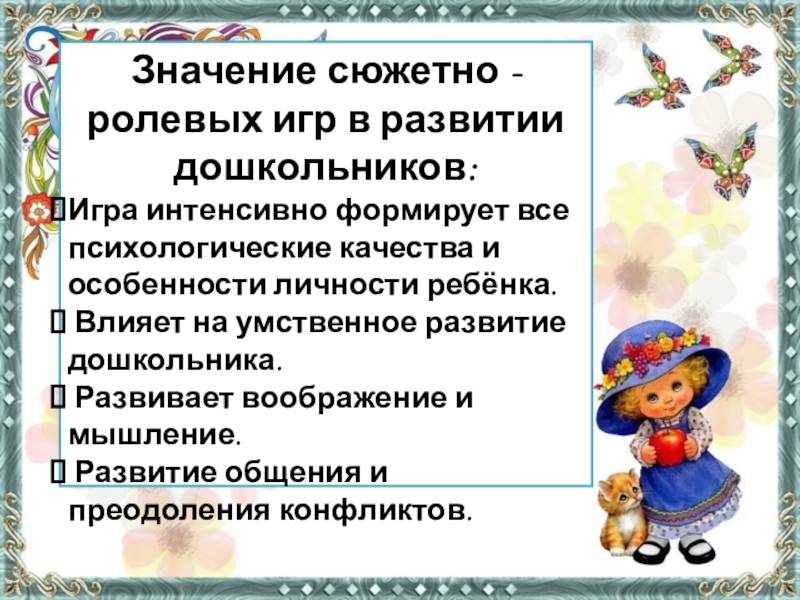 Значение сюжетно - ролевых игр в развитии дошкольников:

Игра интенсивно формирует все психологические качества и особенности личности ребёнка.

Влияет на умственное развитие дошкольника.

Развивает воображение и мышление.

Развитие общения и преодоления конфликтов.